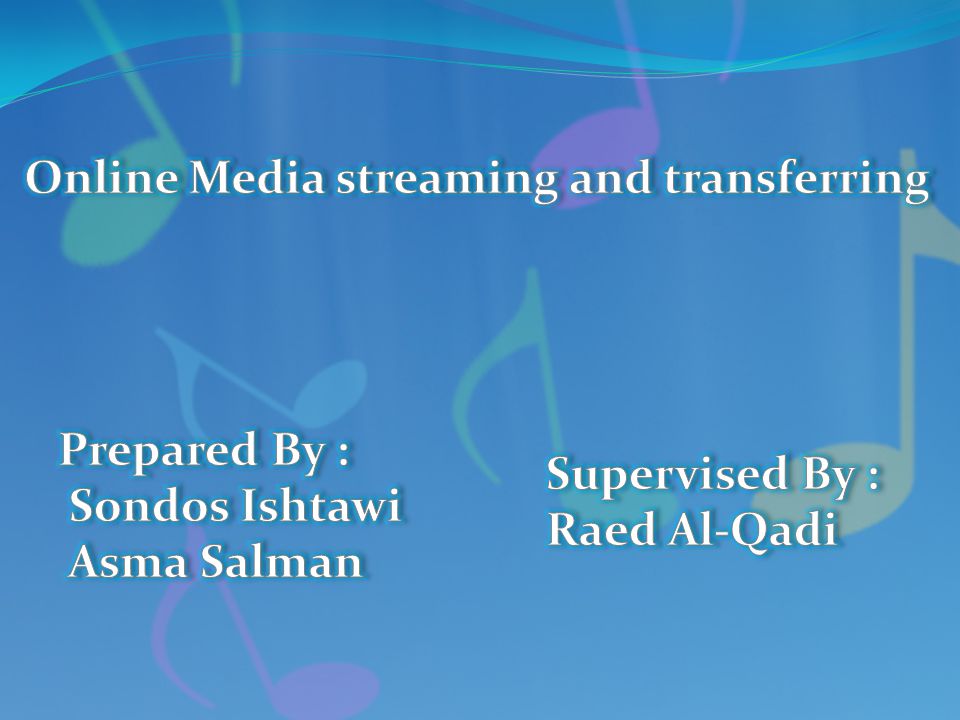 Online Media streaming and transferring

Prepared By :
Sondos Ishtawi
Asma Salman

Supervised By :
Raed Al-Qadi